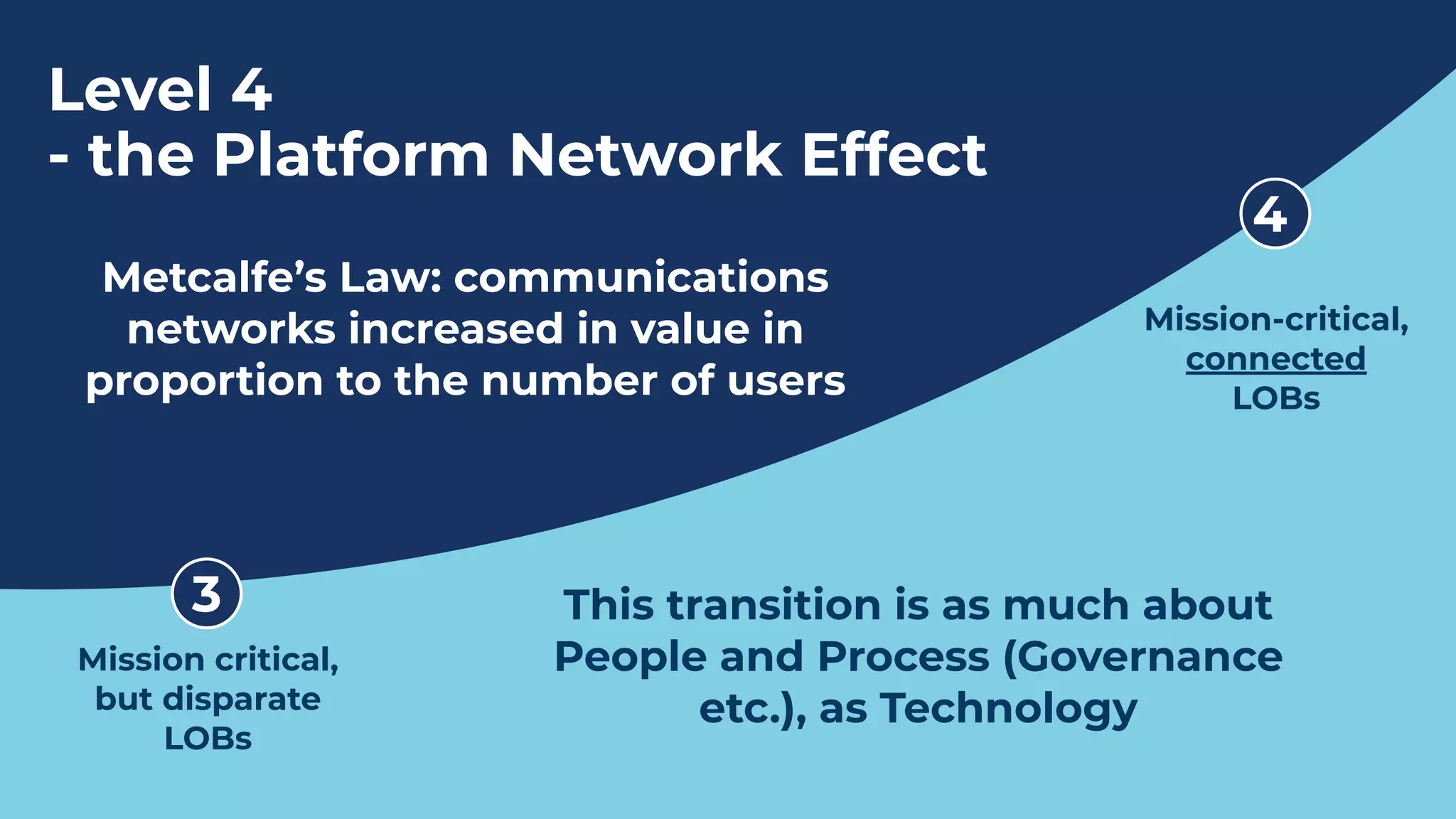 Level 4
- the Platform Network Effect

Metcalfe's Law: communications networks increased in value in proportion to the number of users

4

Mission-critical, connected LOBs

3

Mission critical, but disparate LOBs

This transition is as much about People and Process (Governance etc.), as Technology